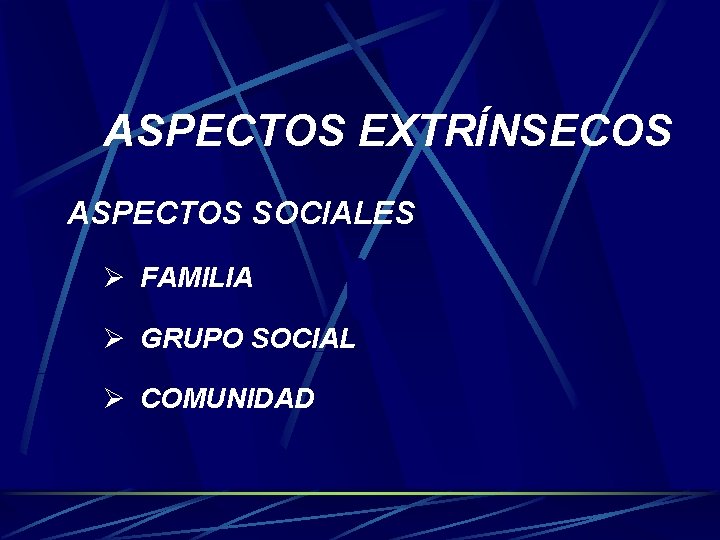 ASPECTOS EXTRÍNSECOS

ASPECTOS SOCIALES

➢ FAMILIA

➢ GRUPO SOCIAL

➢ COMUNIDAD